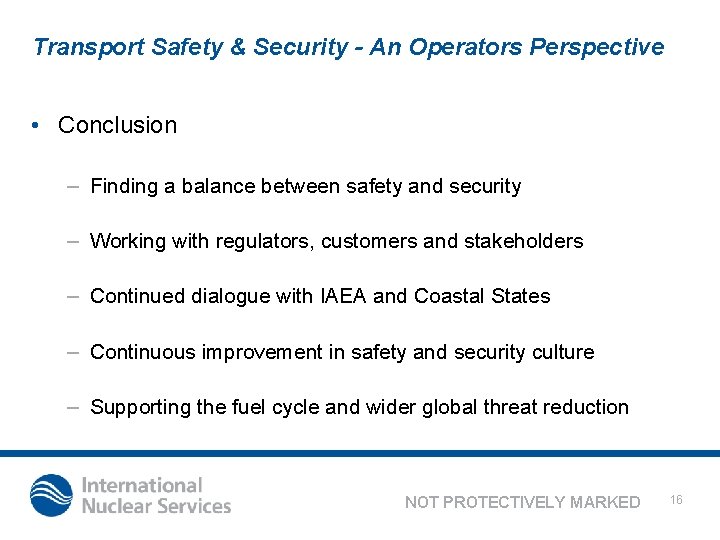 Transport Safety & Security - An Operators Perspective

• Conclusion

– Finding a balance between safety and security

– Working with regulators, customers and stakeholders

– Continued dialogue with IAEA and Coastal States

– Continuous improvement in safety and security culture

– Supporting the fuel cycle and wider global threat reduction

International Nuclear Services

NOT PROTECTIVELY MARKED

16